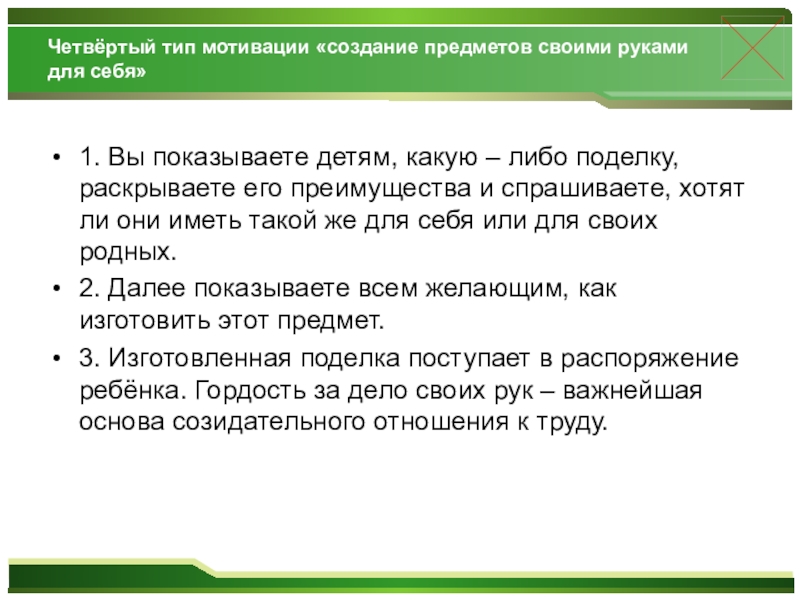 Четвёртый тип мотивации «создание предметов своими руками для себя»

• 1. Вы показываете детям, какую – либо поделку, раскрываете его преимущества и спрашиваете, хотят ли они иметь такой же для себя или для своих родных.
• 2. Далее показываете всем желающим, как изготовить этот предмет.
• 3. Изготовленная поделка поступает в распоряжение ребёнка. Гордость за дело своих рук – важнейшая основа созидательного отношения к труду.